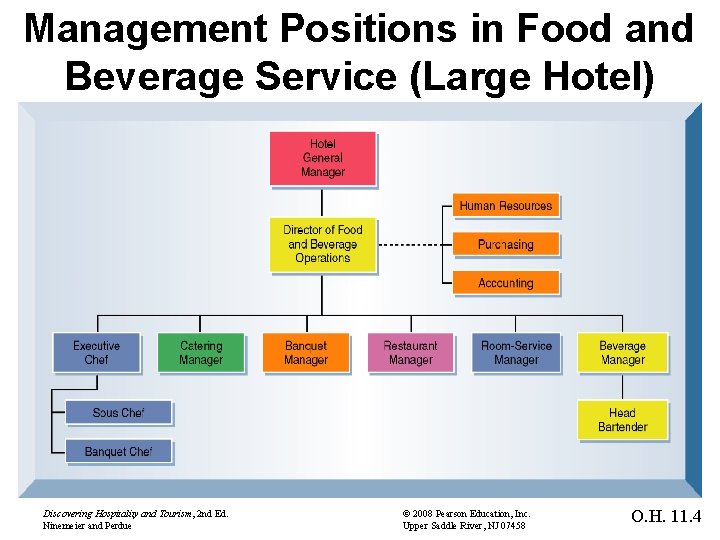 Management Positions in Food and Beverage Service (Large Hotel)

Hotel General Manager

Director of Food and Beverage Operations

Human Resources

Purchasing

Accounting

Executive Chef

Catering Manager

Banquet Manager

Restaurant Manager

Room-Service Manager

Beverage Manager

Sous Chef

Banquet Chef

Head Bartender

Discovering Hospitality and Tourism, 2nd Ed.
Ninemeier and Perdue

© 2008 Pearson Education, Inc.
Upper Saddle River, NJ 07458

O.H. 11.4